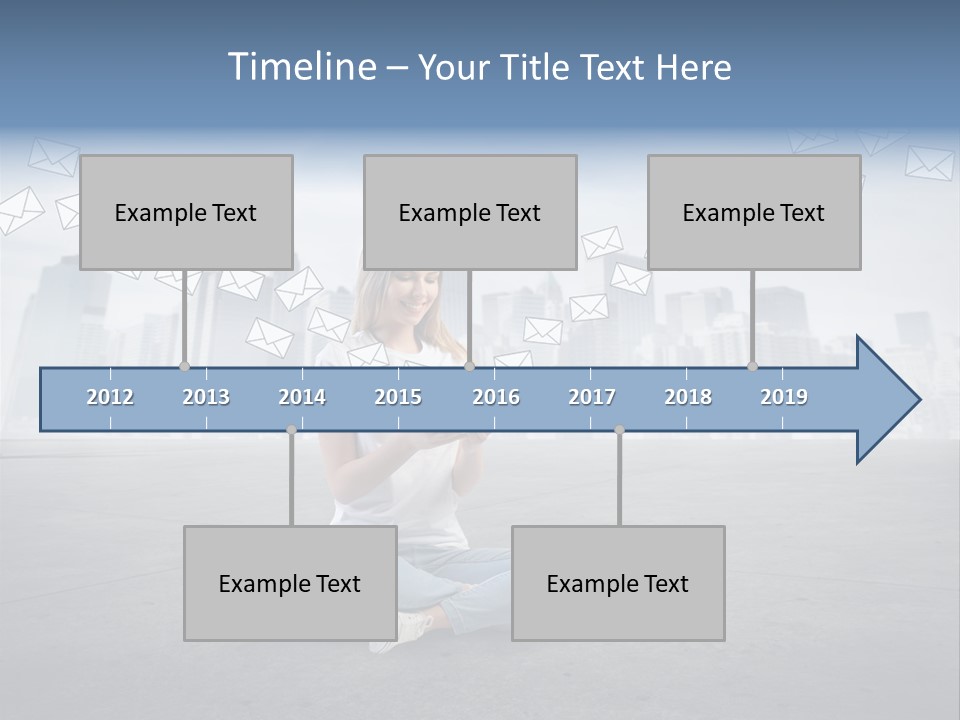 Timeline – Your Title Text Here

Example Text

Example Text

Example Text

2012 2013 2014 2015 2016 2017 2018 2019

Example Text

Example Text